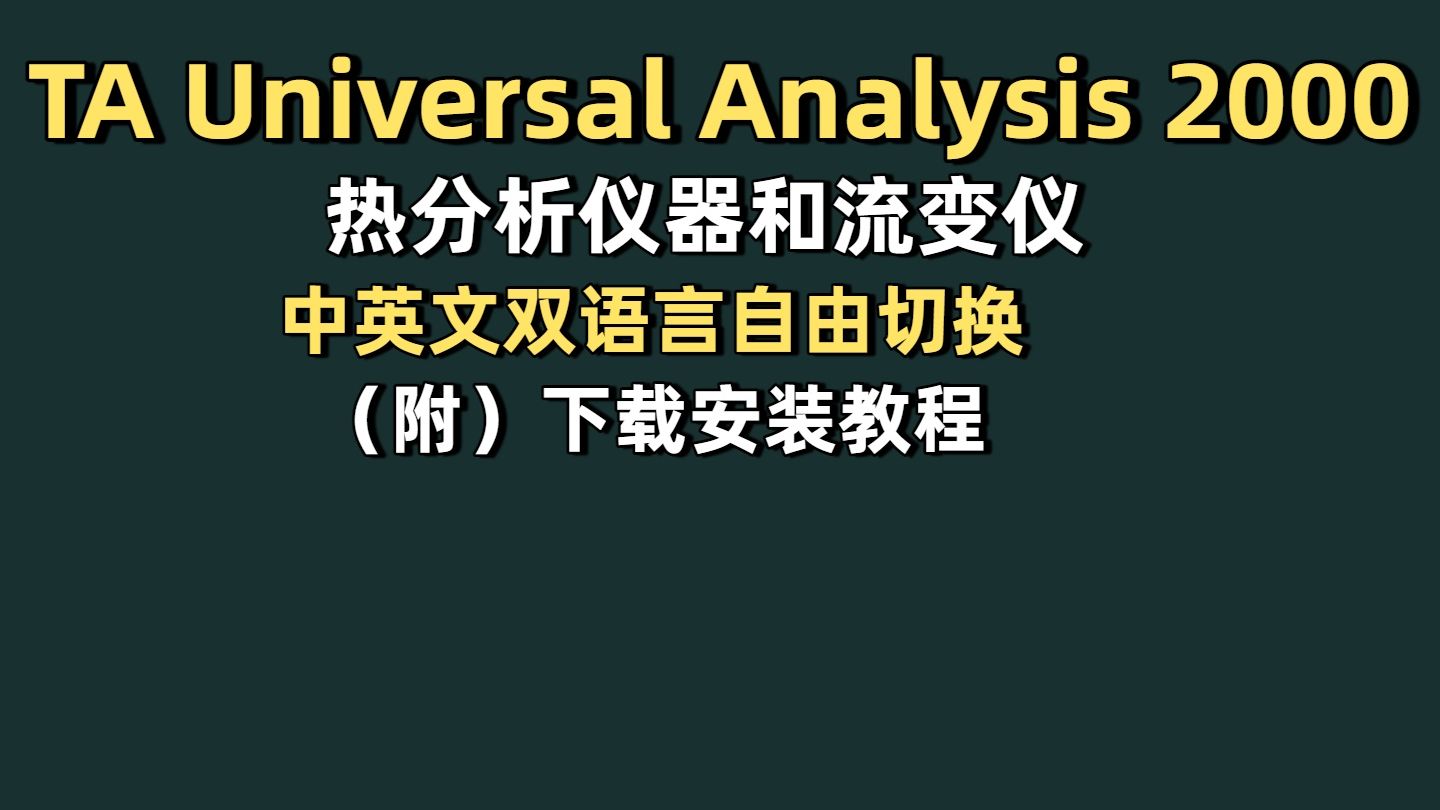 TA Universal Analysis 2000

热分析仪器和流变仪

中英文双语言自由切换

（附）下载安装教程